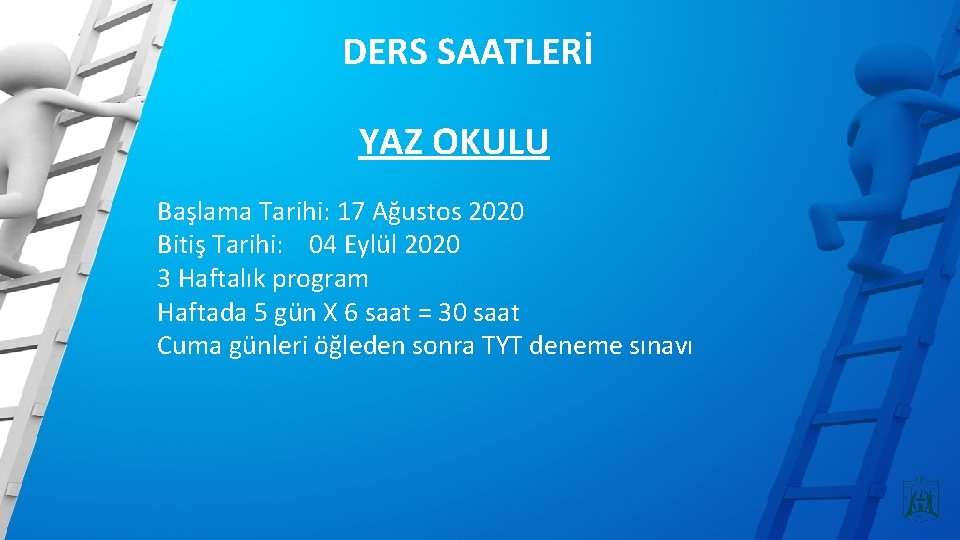 DERS SAATLERİ

YAZ OKULU

Başlama Tarihi: 17 Ağustos 2020
Bitiş Tarihi: 04 Eylül 2020
3 Haftalık program
Haftada 5 gün X 6 saat = 30 saat
Cuma günleri öğleden sonra TYT deneme sınavı